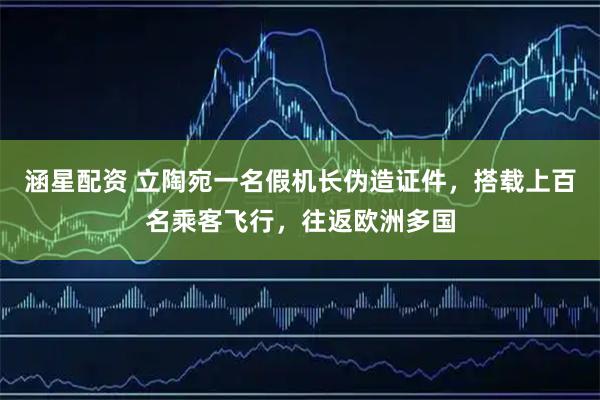 涵星配资 立陶宛一名假机长伪造证件，搭载上百名乘客飞行，往返欧洲多国